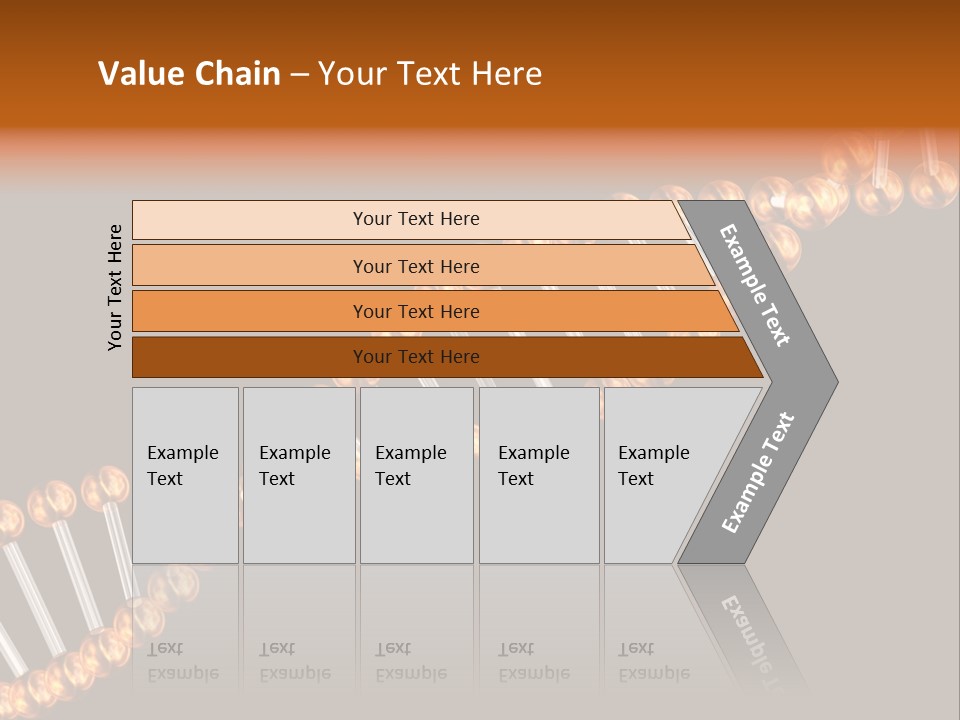 Value Chain – Your Text Here

Your Text Here

Your Text Here

Your Text Here

Your Text Here

Your Text Here

Example Text

Example Text

Example Text

Example Text

Example Text

Example Text

Example Text